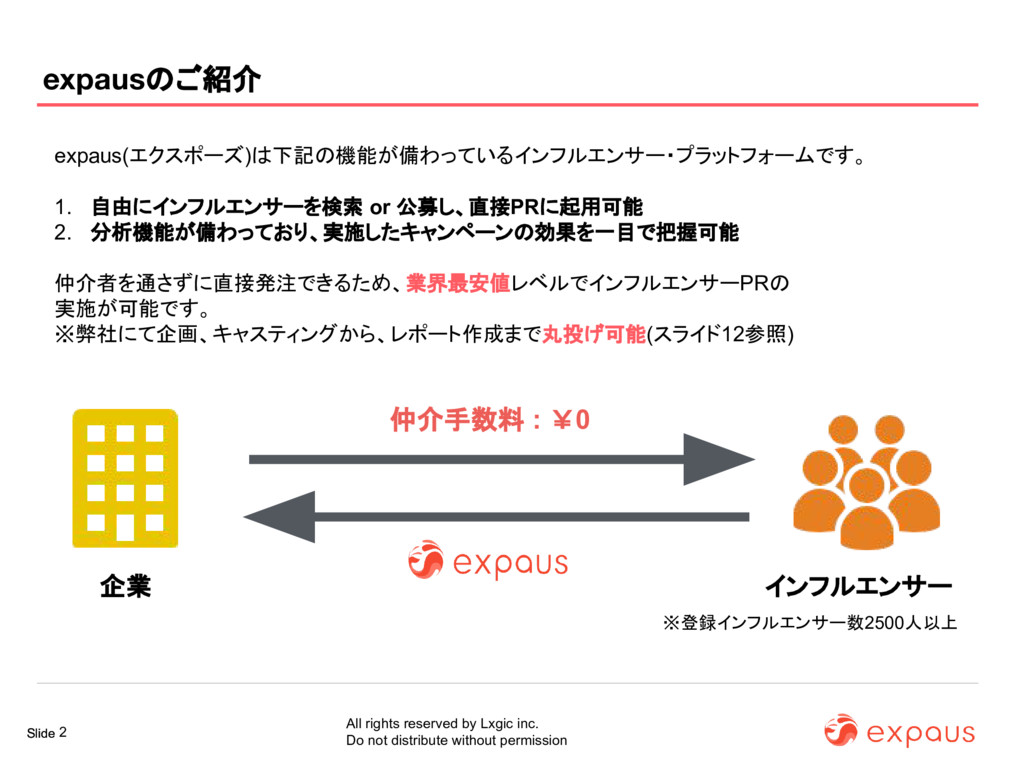 expausのご紹介

expaus(エクスポーズ)は下記の機能が備わっているインフルエンサー・プラットフォームです。

1. 自由にインフルエンサーを検索 or 公募し、直接PRに起用可能
2. 分析機能が備わっており、実施したキャンペーンの効果を一目で把握可能

仲介者を通さずに直接発注できるため、業界最安値レベルでインフルエンサーPRの実施が可能です。
※弊社にて企画、キャスティングから、レポート作成まで丸投げ可能(スライド12参照)

仲介手数料：￥0

expaus

企業

インフルエンサー

※登録インフルエンサー数2500人以上

Slide 2

All rights reserved by Lxgic inc.
Do not distribute without permission

expaus